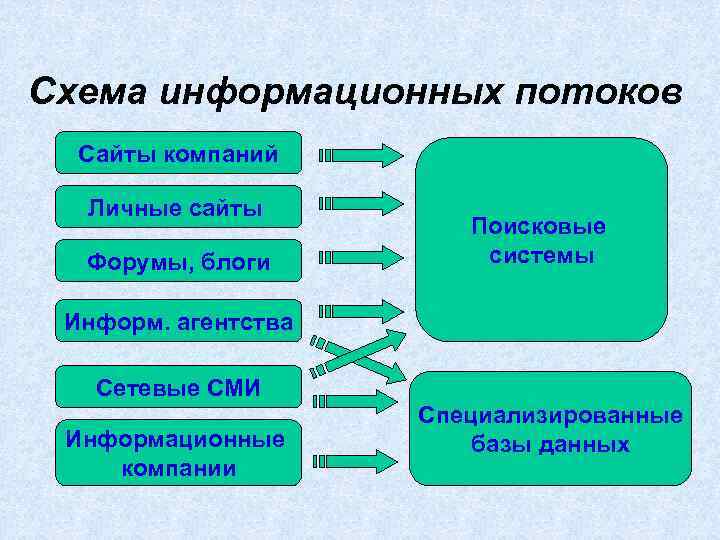 Схема информационных потоков

Сайты компаний

Личные сайты

Форумы, блоги

Информ. агентства

Сетевые СМИ

Информационные компании

Поисковые системы

Специализированные базы данных